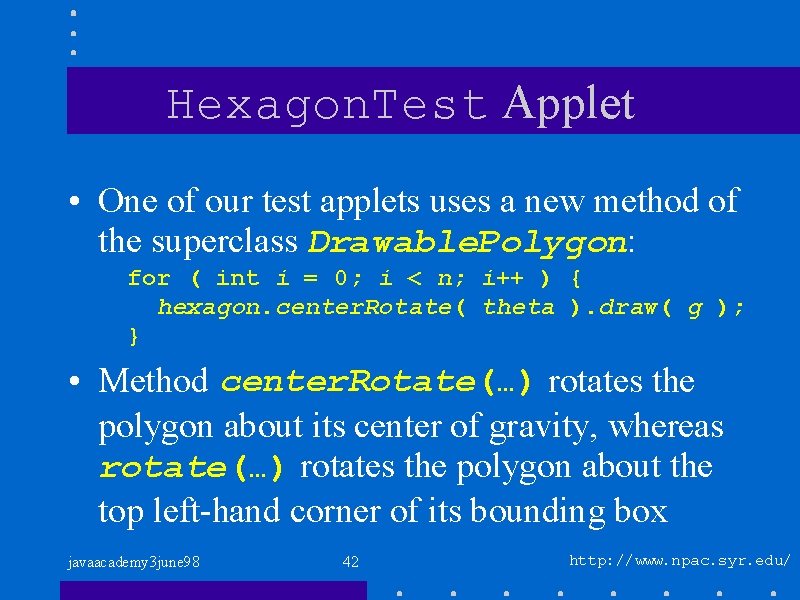 HexagonTest Applet

• One of our test applets uses a new method of the superclass DrawablePolygon:

for ( int i = 0; i < n; i++ ) {
  hexagon.centerRotate( theta ).draw( g );
}

• Method centerRotate(…) rotates the polygon about its center of gravity, whereas rotate(…) rotates the polygon about the top left-hand corner of its bounding box

javaacademy3june98

42

http://www.npac.syr.edu/